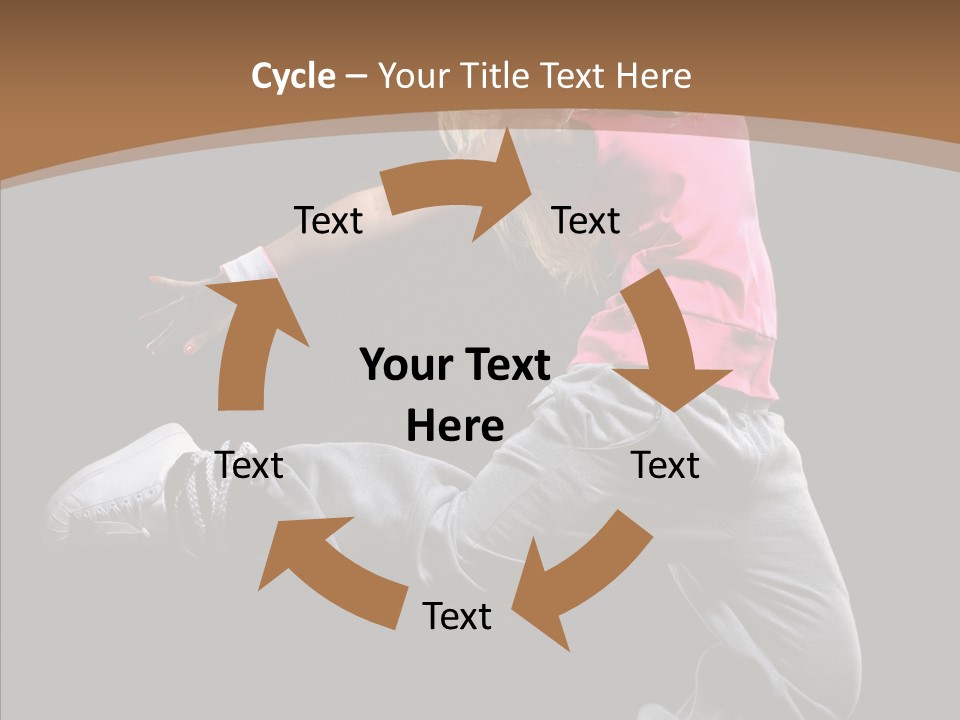 Cycle – Your Title Text Here

Text

Text

Your Text Here

Text

Text

Text